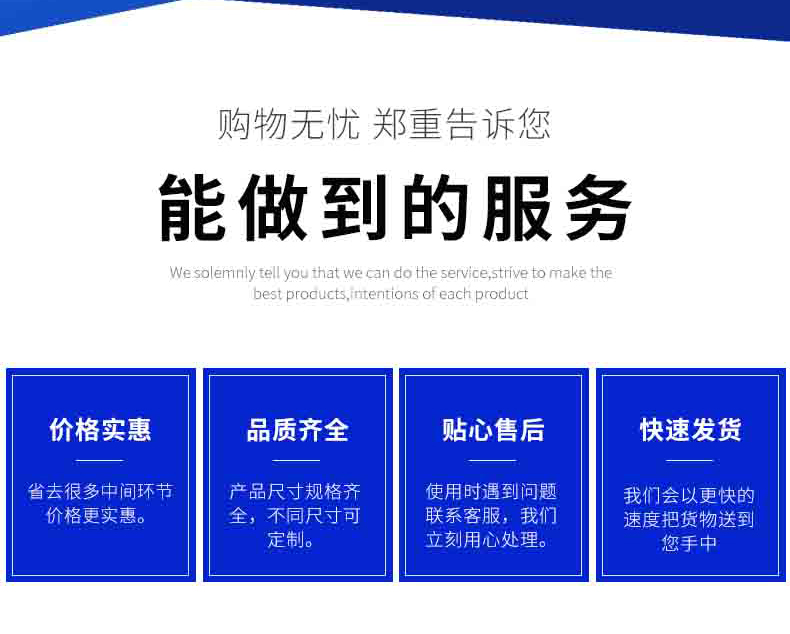 购物无忧 郑重告诉您

能做到的服务

We solemnly tell you that we can do the service,strive to make the best products,intentions of each product

价格实惠

省去很多中间环节价格更实惠。

品质齐全

产品尺寸规格齐全，不同尺寸可定制。

贴心售后

使用时遇到问题联系客服，我们立刻用心处理。

快速发货

我们会以更快的速度把货物送到您手中